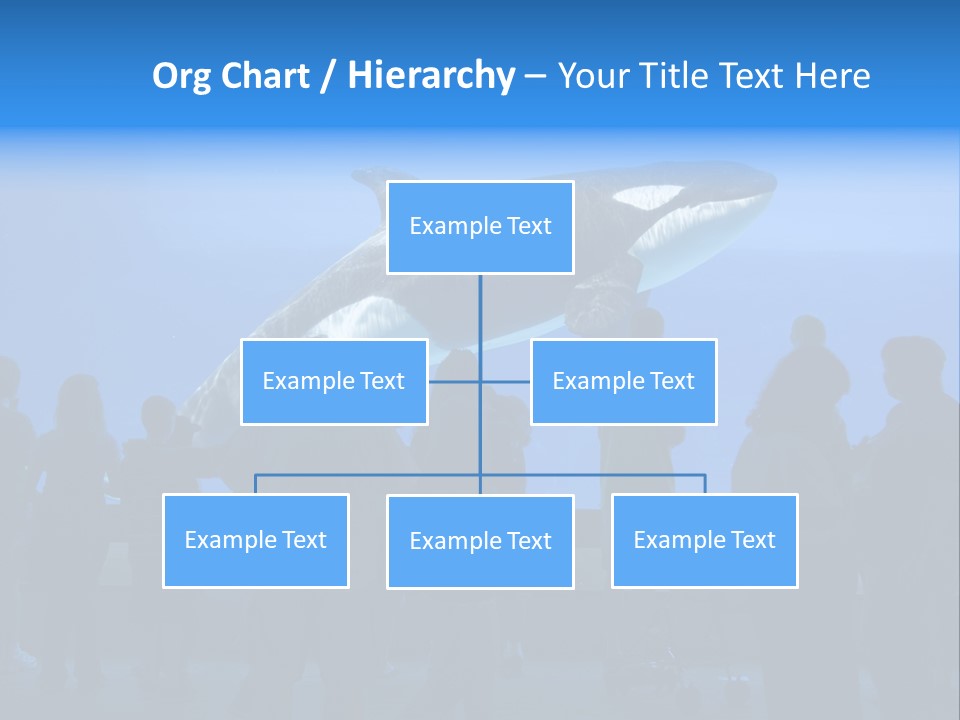 Org Chart / Hierarchy – Your Title Text Here

Example Text

Example Text

Example Text

Example Text

Example Text

Example Text